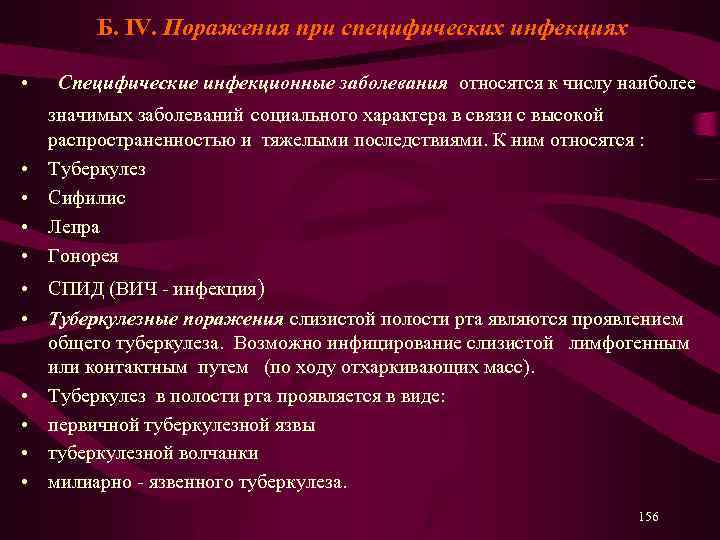 Б. IV. Поражения при специфических инфекциях

• Специфические инфекционные заболевания относятся к числу наиболее значимых заболеваний социального характера в связи с высокой распространенностью и тяжелыми последствиями. К ним относятся :
• Туберкулез
• Сифилис
• Лепра
• Гонорея
• СПИД (ВИЧ - инфекция)
• Туберкулезные поражения слизистой полости рта являются проявлением общего туберкулеза. Возможно инфицирование слизистой лимфогенным или контактным путем (по ходу отхаркивающих масс).
• Туберкулез в полости рта проявляется в виде:
• первичной туберкулезной язвы
• туберкулезной волчанки
• милиарно - язвенного туберкулеза.

156